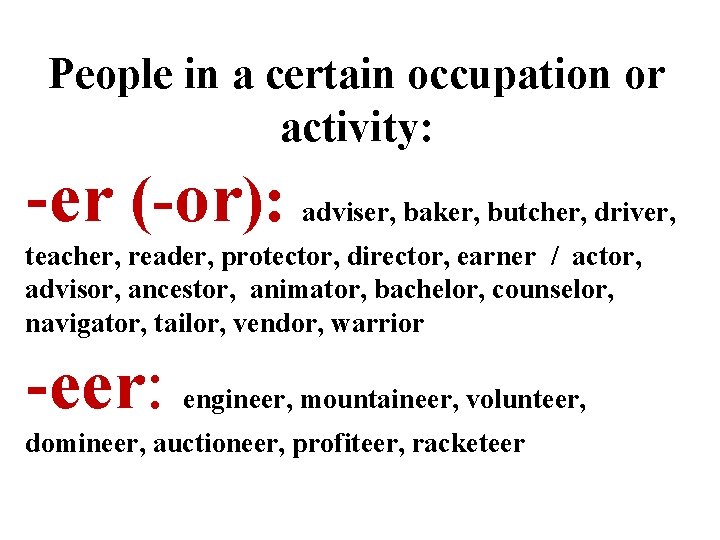 People in a certain occupation or activity:

-er (-or): adviser, baker, butcher, driver, teacher, reader, protector, director, earner / actor, advisor, ancestor, animator, bachelor, counselor, navigator, tailor, vendor, warrior

-eer: engineer, mountaineer, volunteer, domineer, auctioneer, profiteer, racketeer